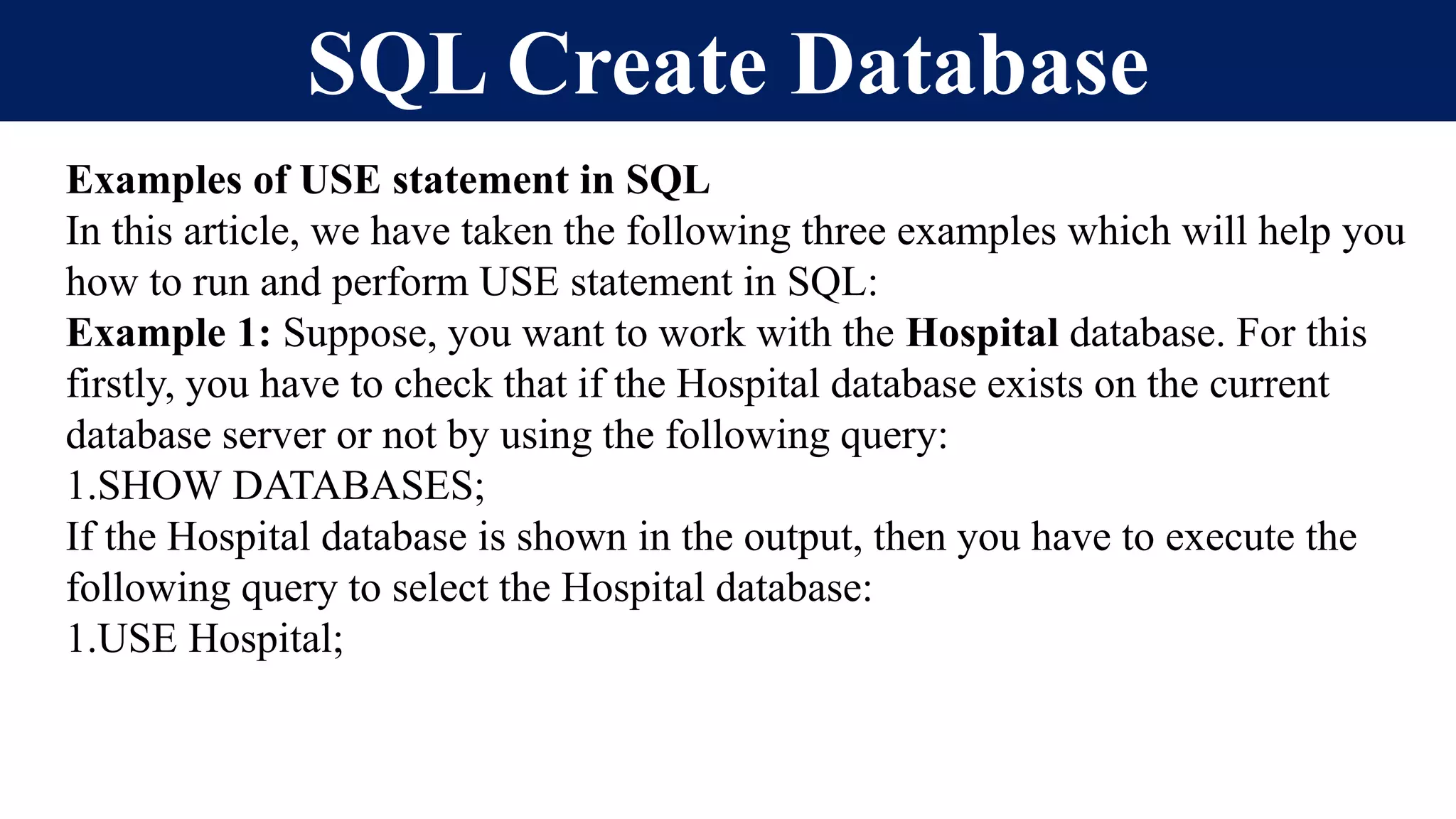 SQL Create Database

Examples of USE statement in SQL
In this article, we have taken the following three examples which will help you how to run and perform USE statement in SQL:
Example 1: Suppose, you want to work with the Hospital database. For this firstly, you have to check that if the Hospital database exists on the current database server or not by using the following query:
1.SHOW DATABASES;
If the Hospital database is shown in the output, then you have to execute the following query to select the Hospital database:
1.USE Hospital;